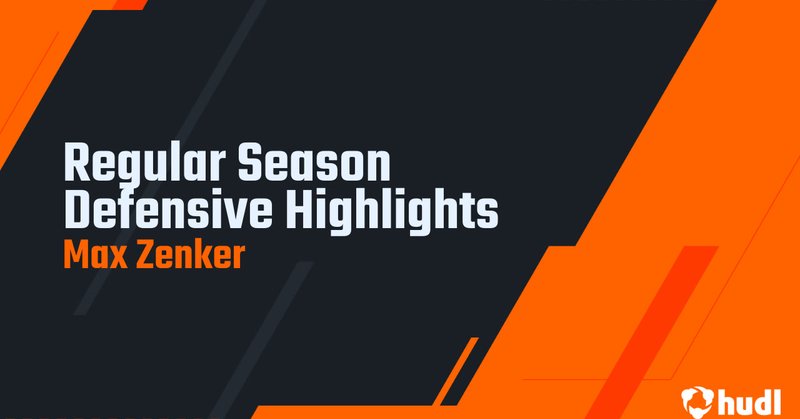 Regular Season
Defensive Highlights
Max Zenker

hudl